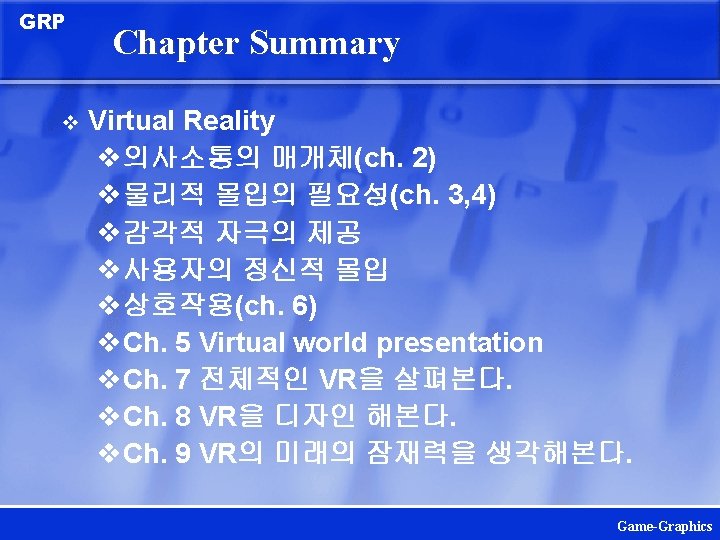 GRP

Chapter Summary

❖ Virtual Reality
❖의사소통의 매개체(ch. 2)
❖물리적 몰입의 필요성(ch. 3,4)
❖감각적 자극의 제공
❖사용자의 정신적 몰입
❖상호작용(ch. 6)
❖Ch. 5 Virtual world presentation
❖Ch. 7 전체적인 VR을 살펴본다.
❖Ch. 8 VR을 디자인 해본다.
❖Ch. 9 VR의 미래의 잠재력을 생각해본다.

Game-Graphics